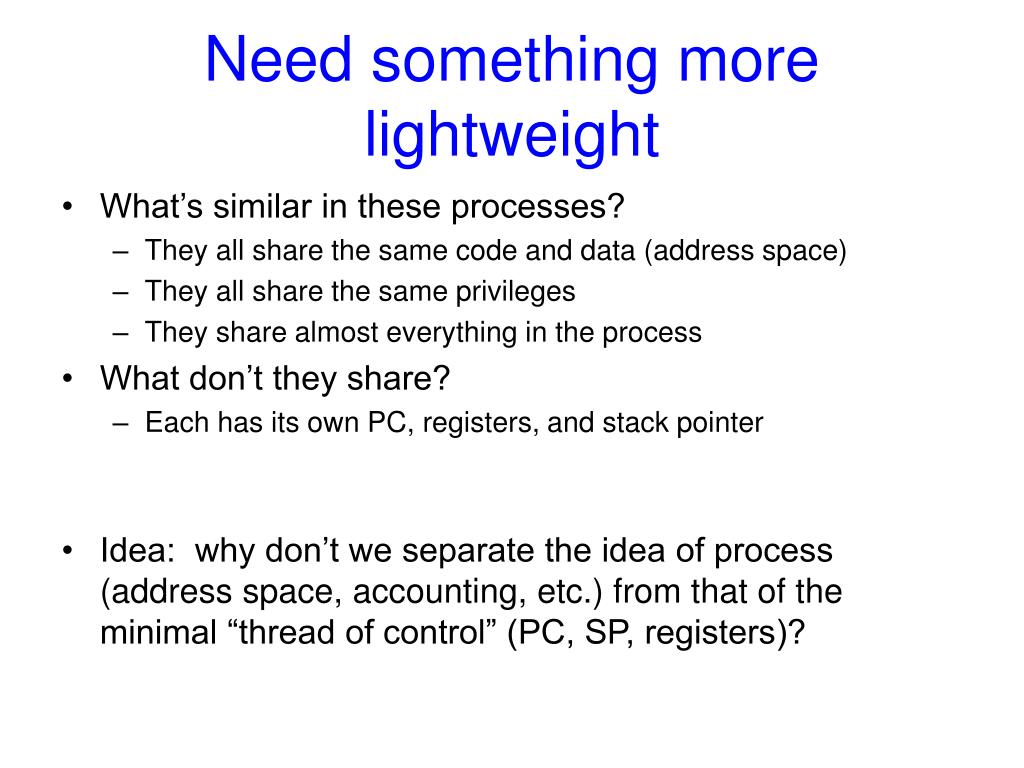 Need something more lightweight

• What’s similar in these processes?
– They all share the same code and data (address space)
– They all share the same privileges
– They share almost everything in the process
• What don’t they share?
– Each has its own PC, registers, and stack pointer

• Idea: why don’t we separate the idea of process (address space, accounting, etc.) from that of the minimal “thread of control” (PC, SP, registers)?